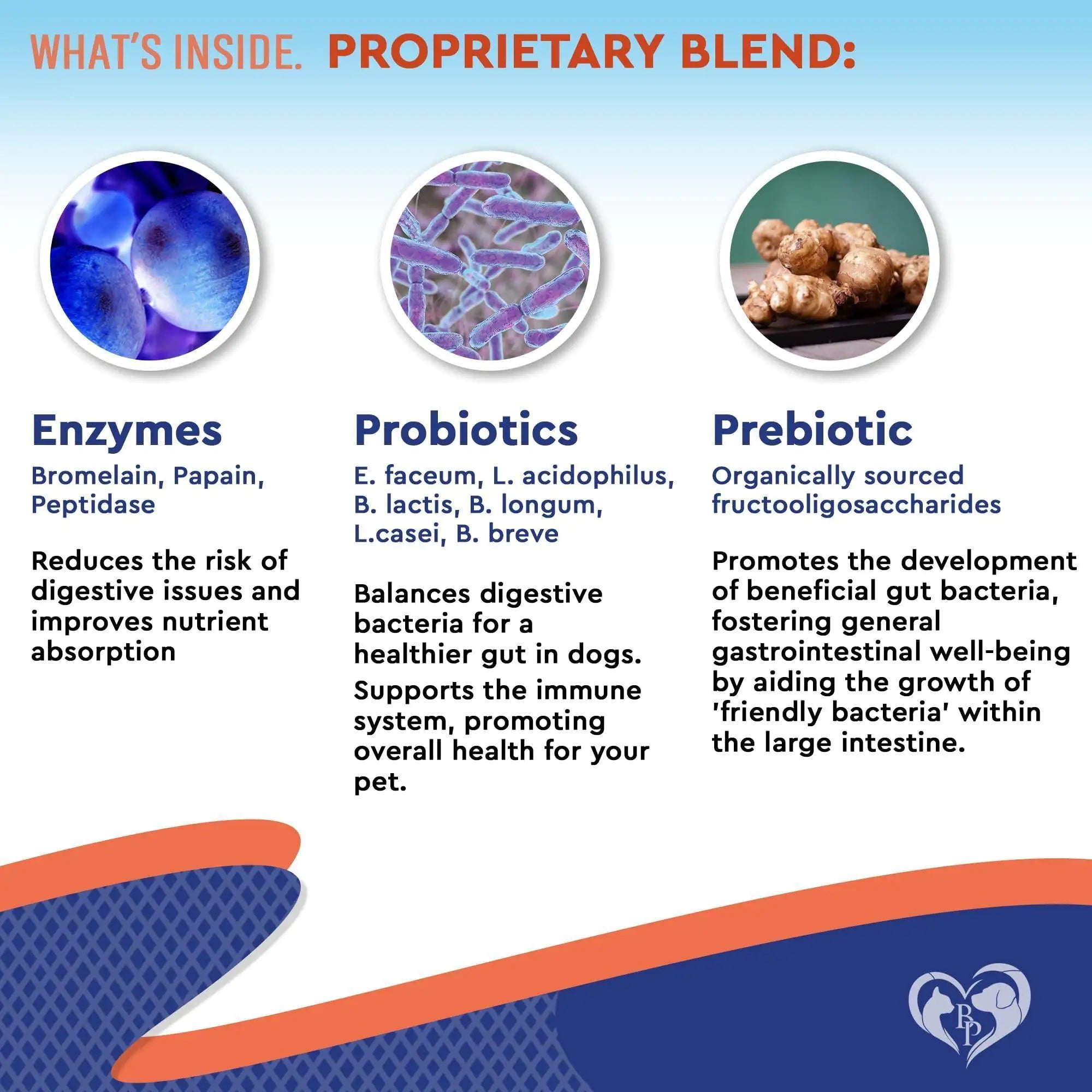 WHAT'S INSIDE. PROPRIETARY BLEND:

Enzymes

Bromelain, Papain, Peptidase

Reduces the risk of digestive issues and improves nutrient absorption

Probiotics

E. faceum, L. acidophilus, B. lactis, B. longum, L.casei, B. breve

Balances digestive bacteria for a healthier gut in dogs.

Supports the immune system, promoting overall health for your pet.

Prebiotic

Organically sourced fructooligosaccharides

Promotes the development of beneficial gut bacteria, fostering general gastrointestinal well-being by aiding the growth of 'friendly bacteria' within the large intestine.

BP